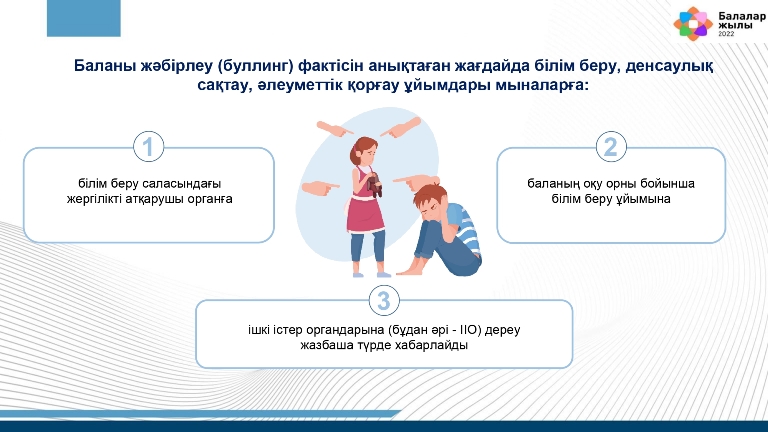 Балалар жылы 2022

Баланы жәбірлеу (буллинг) фактісін анықтаған жағдайда білім беру, денсаулық сақтау, әлеуметтік қорғау ұйымдары мыналарға:

1

білім беру саласындағы жергілікті атқарушы органға

2

баланың оқу орны бойынша білім беру ұйымына

3

ішкі істер органдарына (бұдан әрі - ІІО) дереу жазбаша түрде хабарлайды